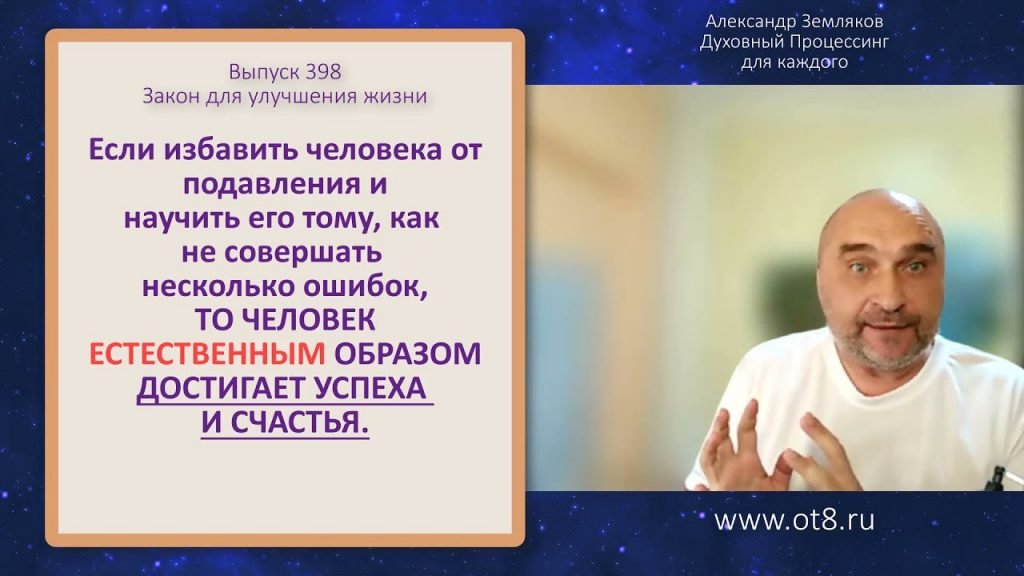 Выпуск 398
Закон для улучшения жизни

Если избавить человека от подавления и научить его тому, как не совершать несколько ошибок, ТО ЧЕЛОВЕК ЕСТЕСТВЕННЫМ ОБРАЗОМ ДОСТИГАЕТ УСПЕХА И СЧАСТЬЯ.

Александр Земляков
Духовный Процессинг
для каждого

www.ot8.ru